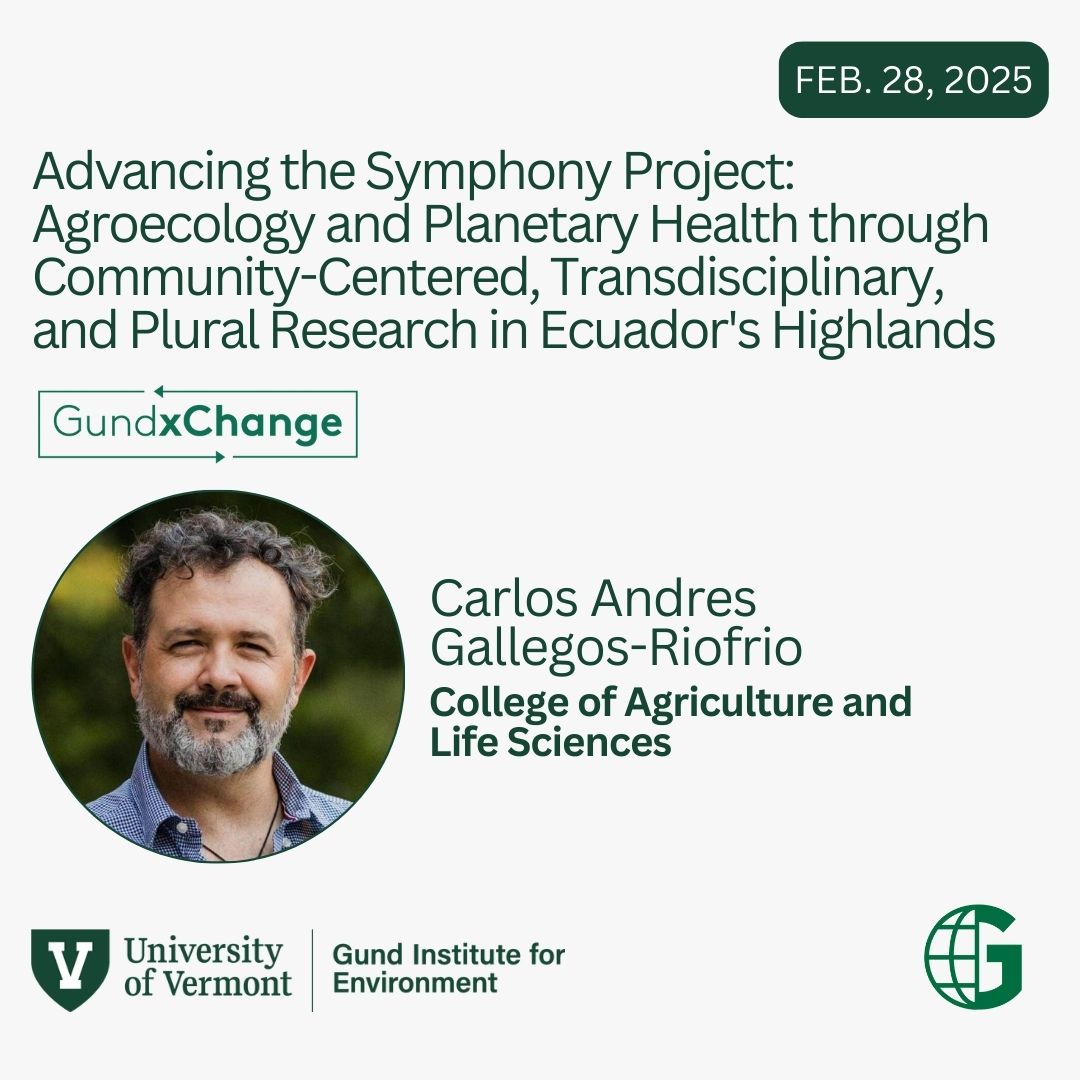 FEB. 28, 2025

Advancing the Symphony Project: Agroecology and Planetary Health through Community-Centered, Transdisciplinary, and Plural Research in Ecuador's Highlands

GundxChange

Carlos Andres Gallegos-Riofrio
College of Agriculture and Life Sciences

V University of Vermont | Gund Institute for Environment

G